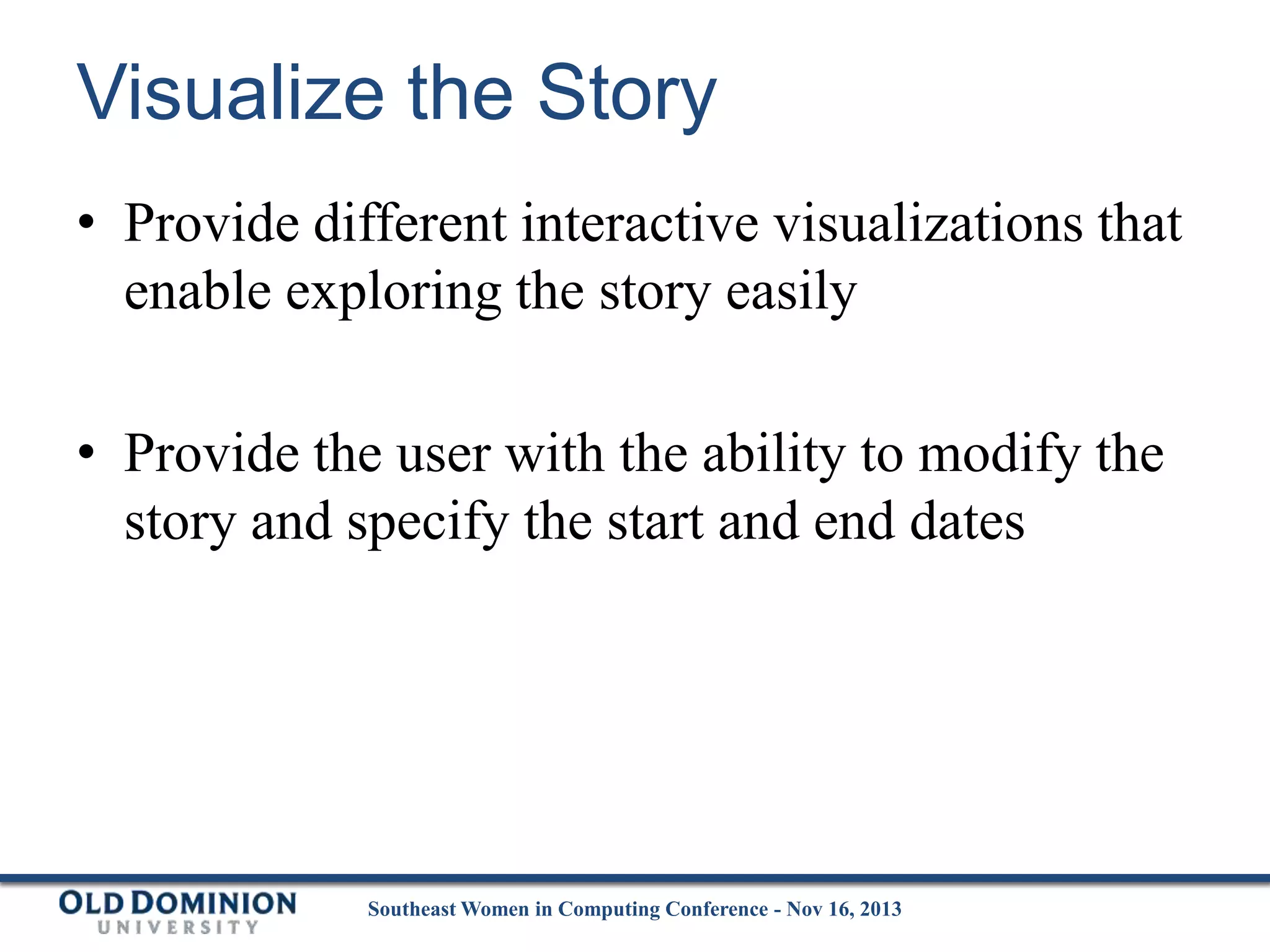 Visualize the Story

• Provide different interactive visualizations that enable exploring the story easily

• Provide the user with the ability to modify the story and specify the start and end dates

OLD DOMINION
UNIVERSITY

Southeast Women in Computing Conference - Nov 16, 2013